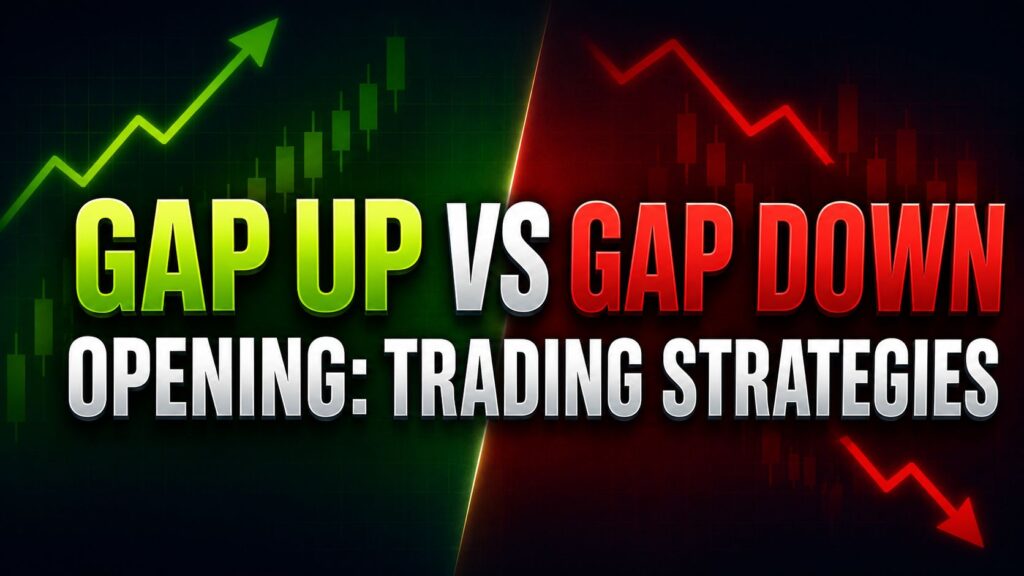 GAP UP VS GAP DOWN
OPENING: TRADING STRATEGIES